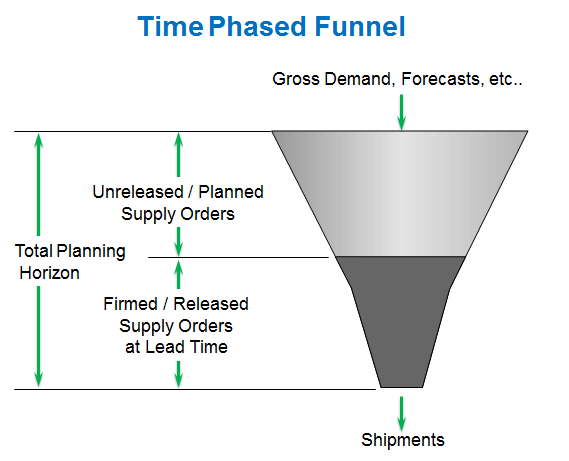 Time Phased Funnel

Gross Demand, Forecasts, etc..

Unreleased / Planned Supply Orders

Total Planning Horizon

Firmed / Released Supply Orders at Lead Time

Shipments